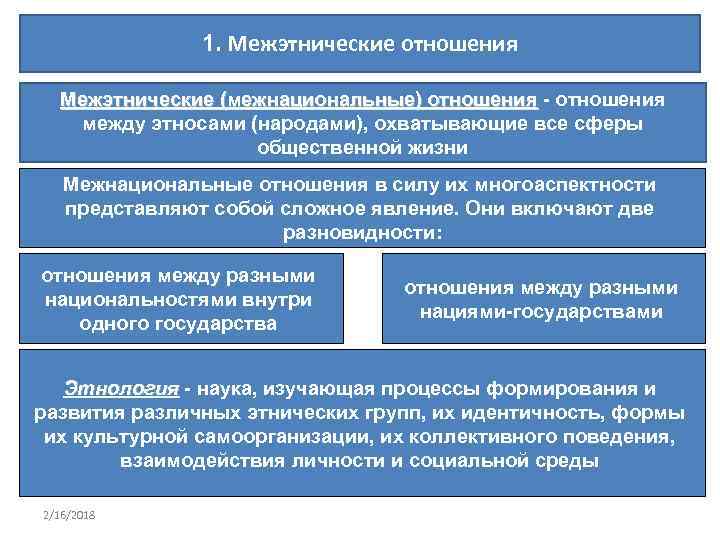 1. Межэтнические отношения

Межэтнические (межнациональные) отношения - отношения между этносами (народами), охватывающие все сферы общественной жизни

Межнациональные отношения в силу их многоаспектности представляют собой сложное явление. Они включают две разновидности:

отношения между разными национальностями внутри одного государства

отношения между разными нациями-государствами

Этнология - наука, изучающая процессы формирования и развития различных этнических групп, их идентичность, формы их культурной самоорганизации, их коллективного поведения, взаимодействия личности и социальной среды

2/16/2018